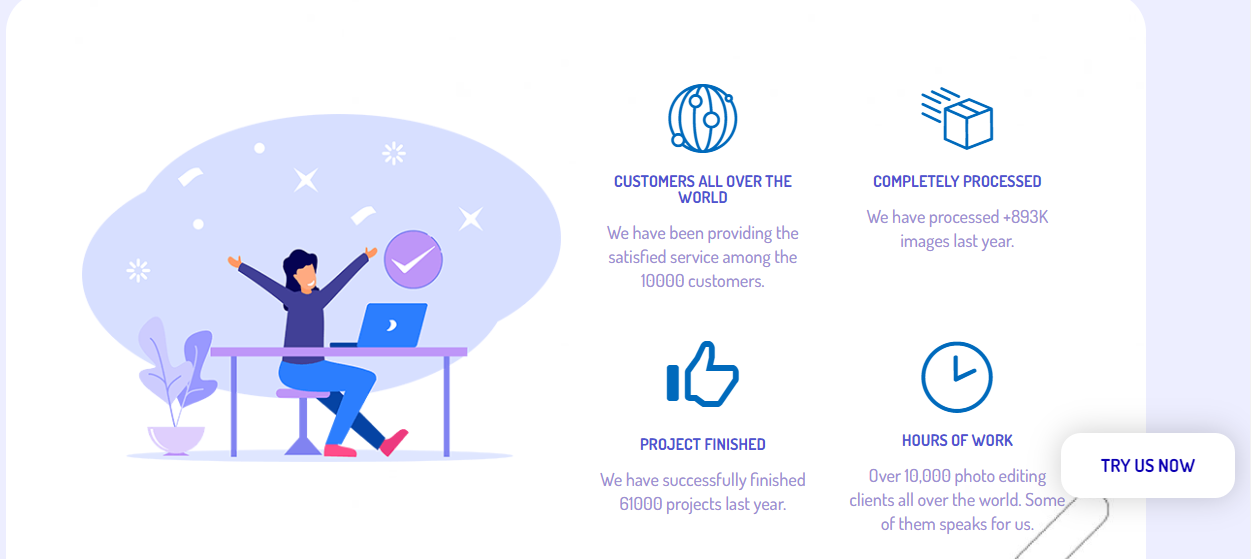 CUSTOMERS ALL OVER THE WORLD

We have been providing the satisfied service among the 10000 customers.

COMPLETELY PROCESSED

We have processed +893K images last year.

PROJECT FINISHED

We have successfully finished 61000 projects last year.

HOURS OF WORK

Over 10,000 photo editing clients all over the world. Some of them speaks for us.

TRY US NOW